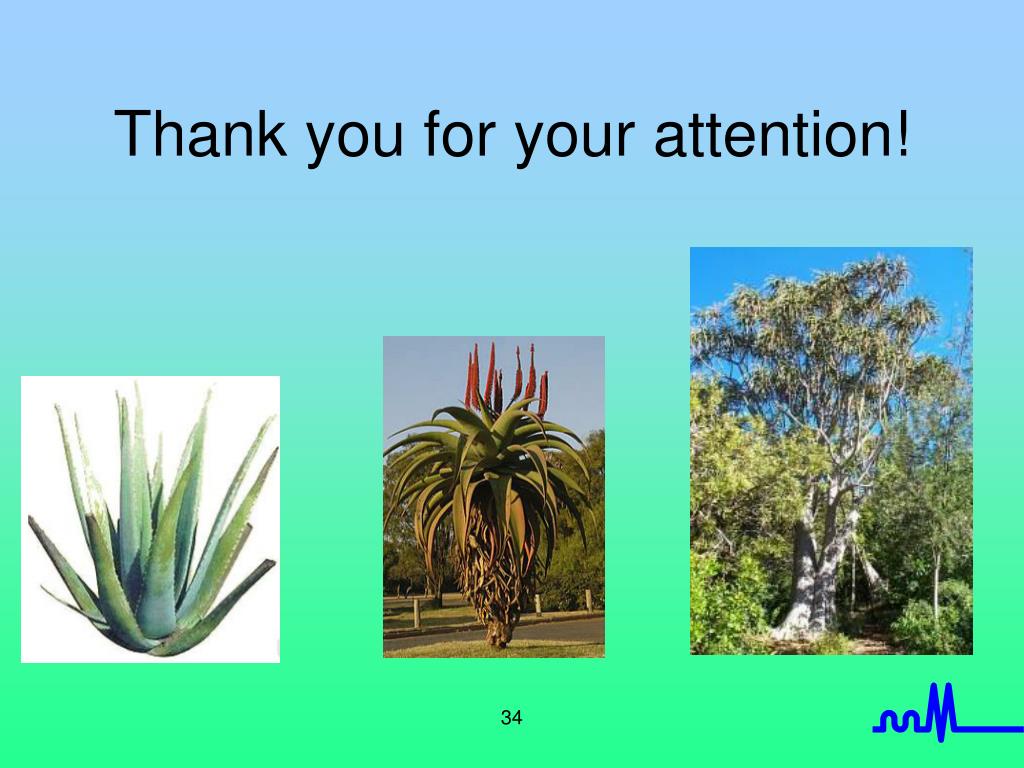 Thank you for your attention!

34